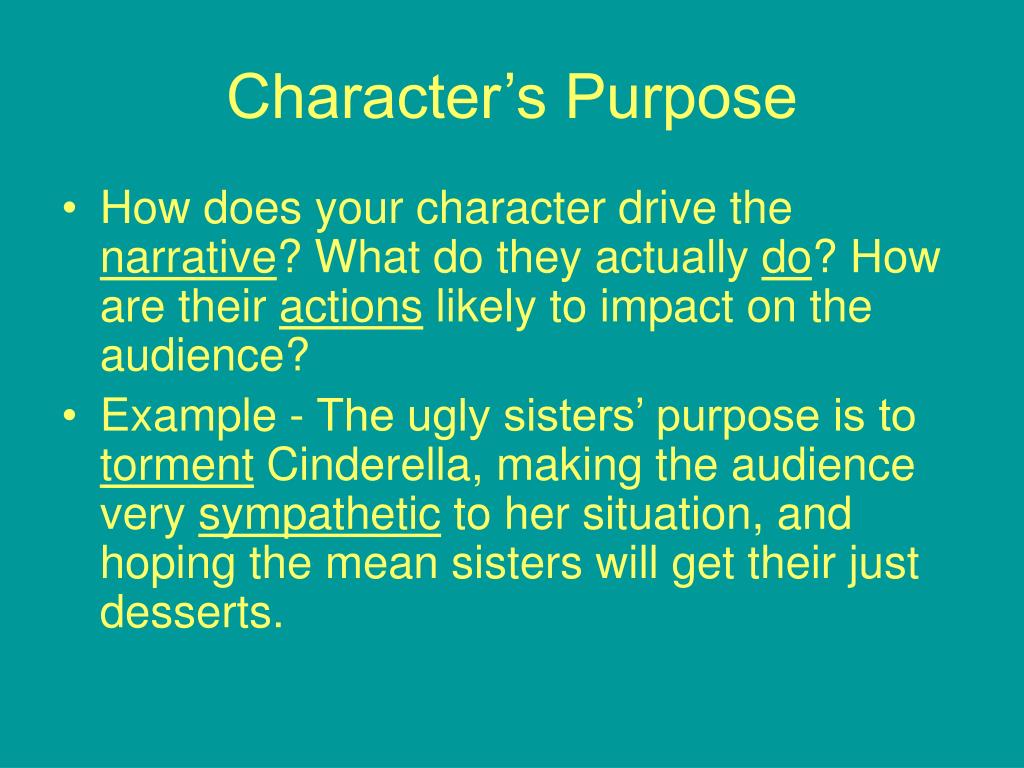 Character’s Purpose

• How does your character drive the narrative? What do they actually do? How are their actions likely to impact on the audience?
• Example - The ugly sisters’ purpose is to torment Cinderella, making the audience very sympathetic to her situation, and hoping the mean sisters will get their just desserts.